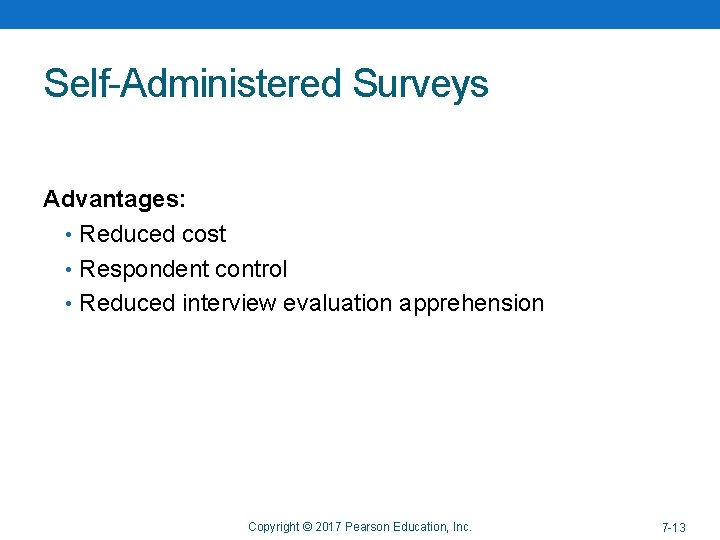 Self-Administered Surveys

Advantages:

• Reduced cost
• Respondent control
• Reduced interview evaluation apprehension

Copyright © 2017 Pearson Education, Inc.

7-13